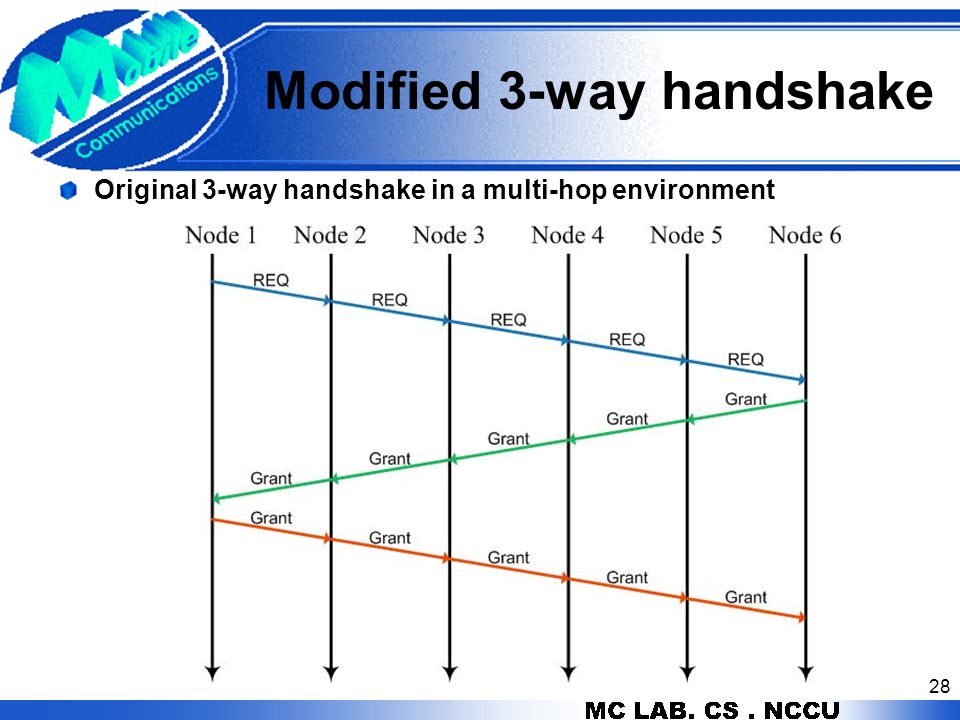 Mobile Communications

Modified 3-way handshake

Original 3-way handshake in a multi-hop environment

Node 1 Node 2 Node 3 Node 4 Node 5 Node 6

REQ
REQ
REQ
REQ
REQ

Grant
Grant
Grant
Grant
Grant

Grant
Grant
Grant
Grant
Grant

28

MC LAB. CS . NCCU